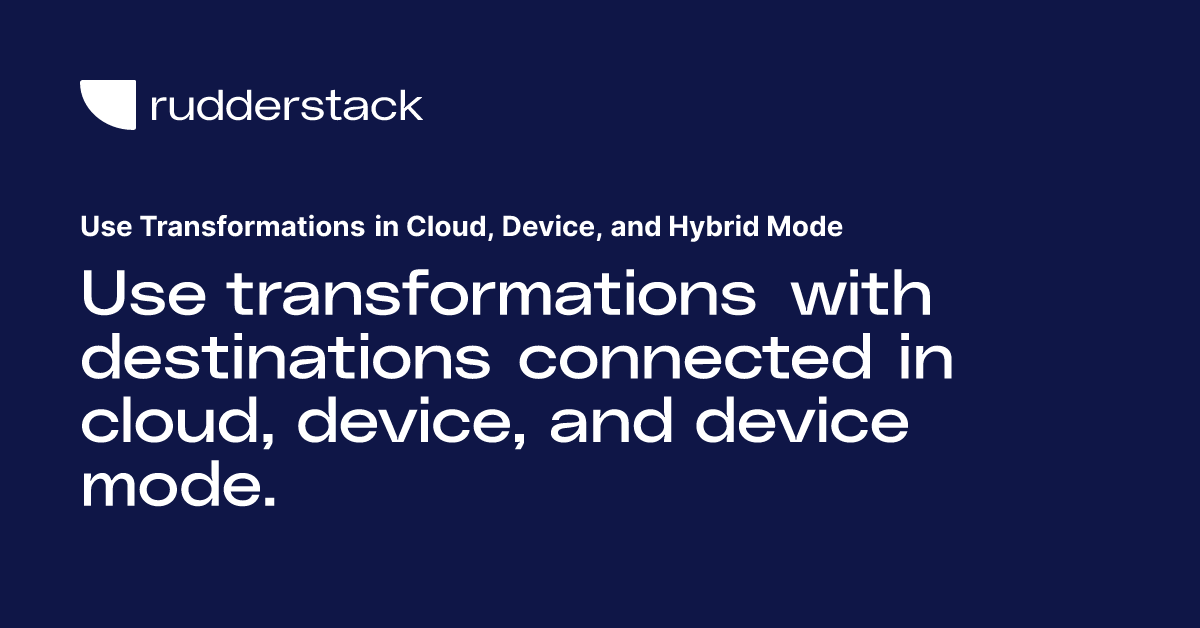 rudderstack

Use Transformations in Cloud, Device, and Hybrid Mode

Use transformations with destinations connected in cloud, device, and device mode.